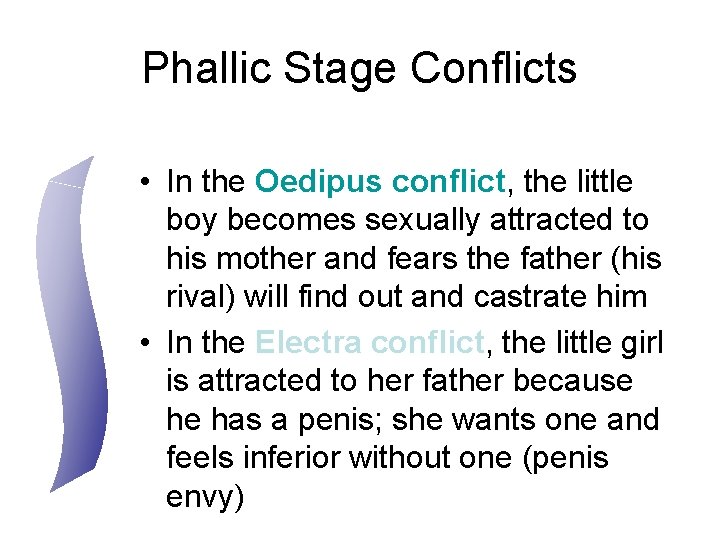 Phallic Stage Conflicts

• In the Oedipus conflict, the little boy becomes sexually attracted to his mother and fears the father (his rival) will find out and castrate him

• In the Electra conflict, the little girl is attracted to her father because he has a penis; she wants one and feels inferior without one (penis envy)